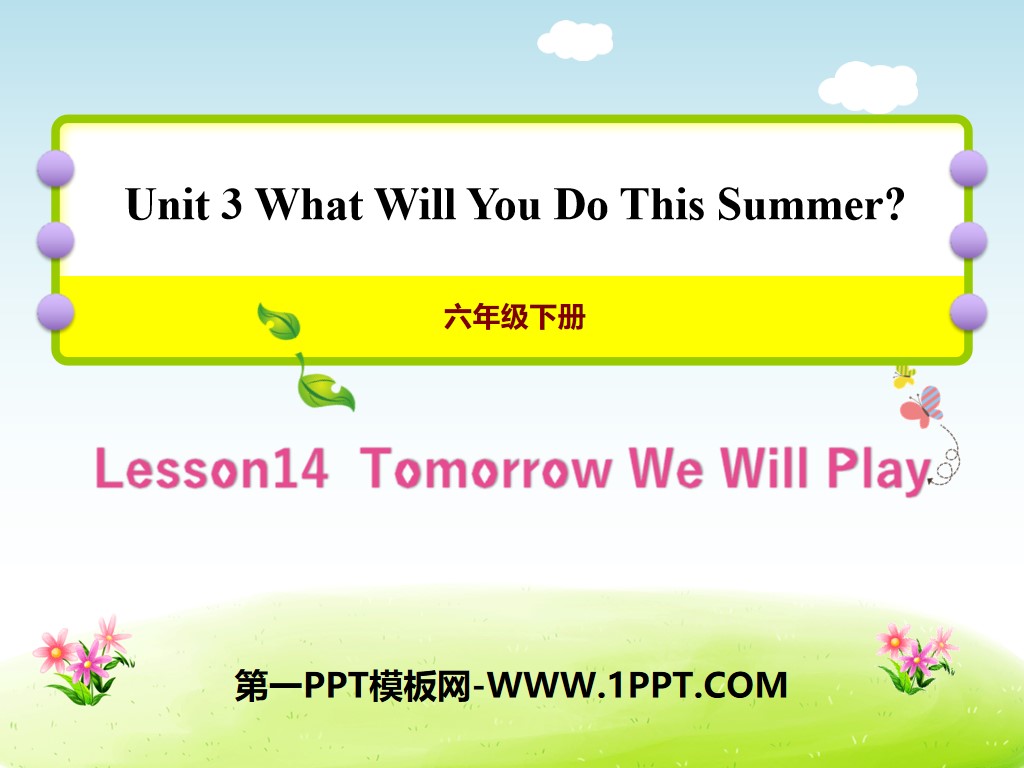 Unit 3 What Will You Do This Summer?

六年级下册

Lesson14 Tomorrow We Will Play

第一PPT模板网-WWW.1PPT.COM